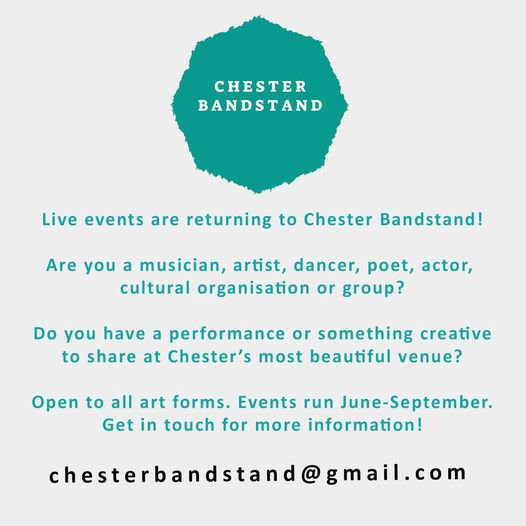 CHESTER BANDSTAND

Live events are returning to Chester Bandstand!

Are you a musician, artist, dancer, poet, actor, cultural organisation or group?

Do you have a performance or something creative to share at Chester's most beautiful venue?

Open to all art forms. Events run June-September. Get in touch for more information!

chesterbandstand@gmail.com